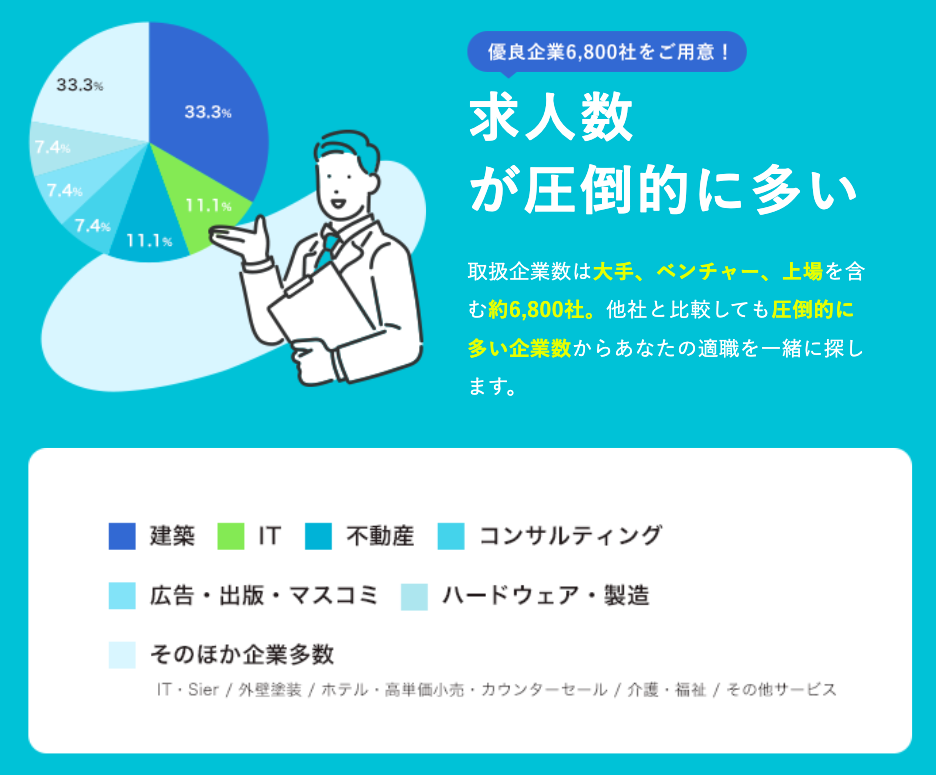 33.3%
33.3%
7.4%
7.4%
7.4%
11.1%
11.1%

優良企業6,800社をご用意！

求人数
が圧倒的に多い

取扱企業数は大手、ベンチャー、上場を含む約6,800社。他社と比較しても圧倒的に多い企業数からあなたの適職を一緒に探します。

建築　IT　不動産　コンサルティング

広告・出版・マスコミ　ハードウェア・製造

そのほか企業多数
IT・Sier / 外壁塗装 / ホテル・高単価小売・カウンターセール / 介護・福祉 / その他サービス